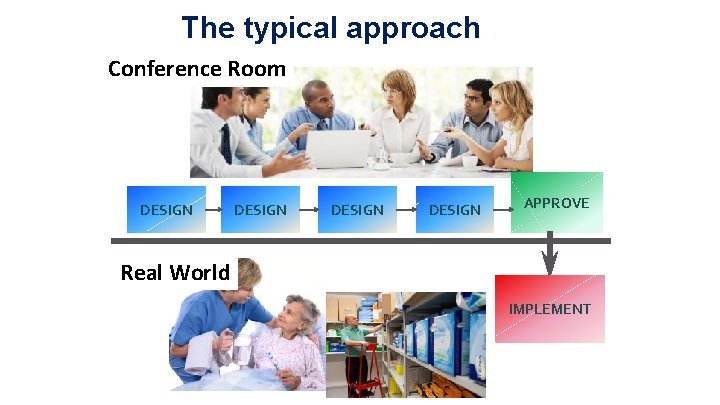 The typical approach

Conference Room

DESIGN

DESIGN

DESIGN

DESIGN

APPROVE

Real World

IMPLEMENT